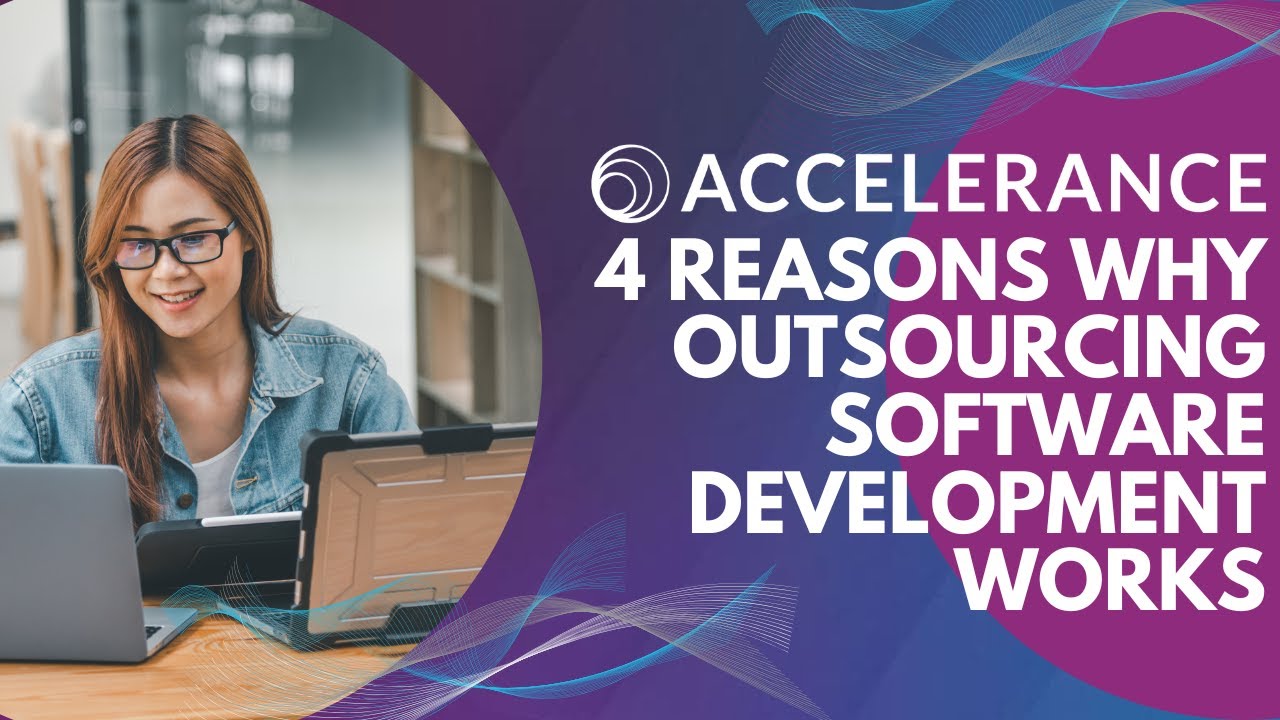 ACCELERANCE

4 REASONS WHY OUTSOURCING SOFTWARE DEVELOPMENT WORKS